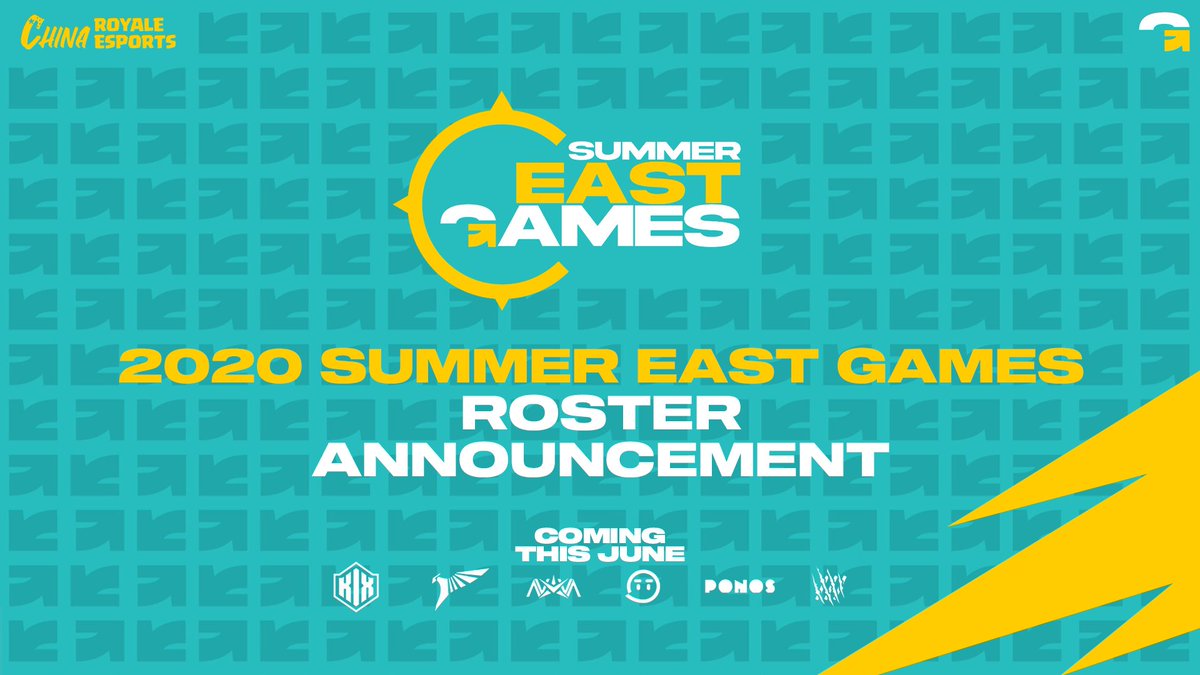 CHINA ROYALE ESPORTS

SUMMER EAST GAMES

2020 SUMMER EAST GAMES
ROSTER
ANNOUNCEMENT

COMING THIS JUNE

KIX

PONOS